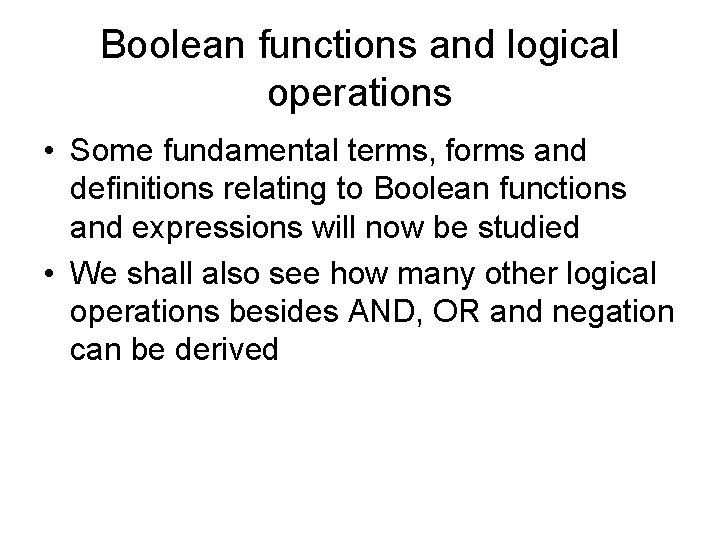 Boolean functions and logical operations

• Some fundamental terms, forms and definitions relating to Boolean functions and expressions will now be studied

• We shall also see how many other logical operations besides AND, OR and negation can be derived